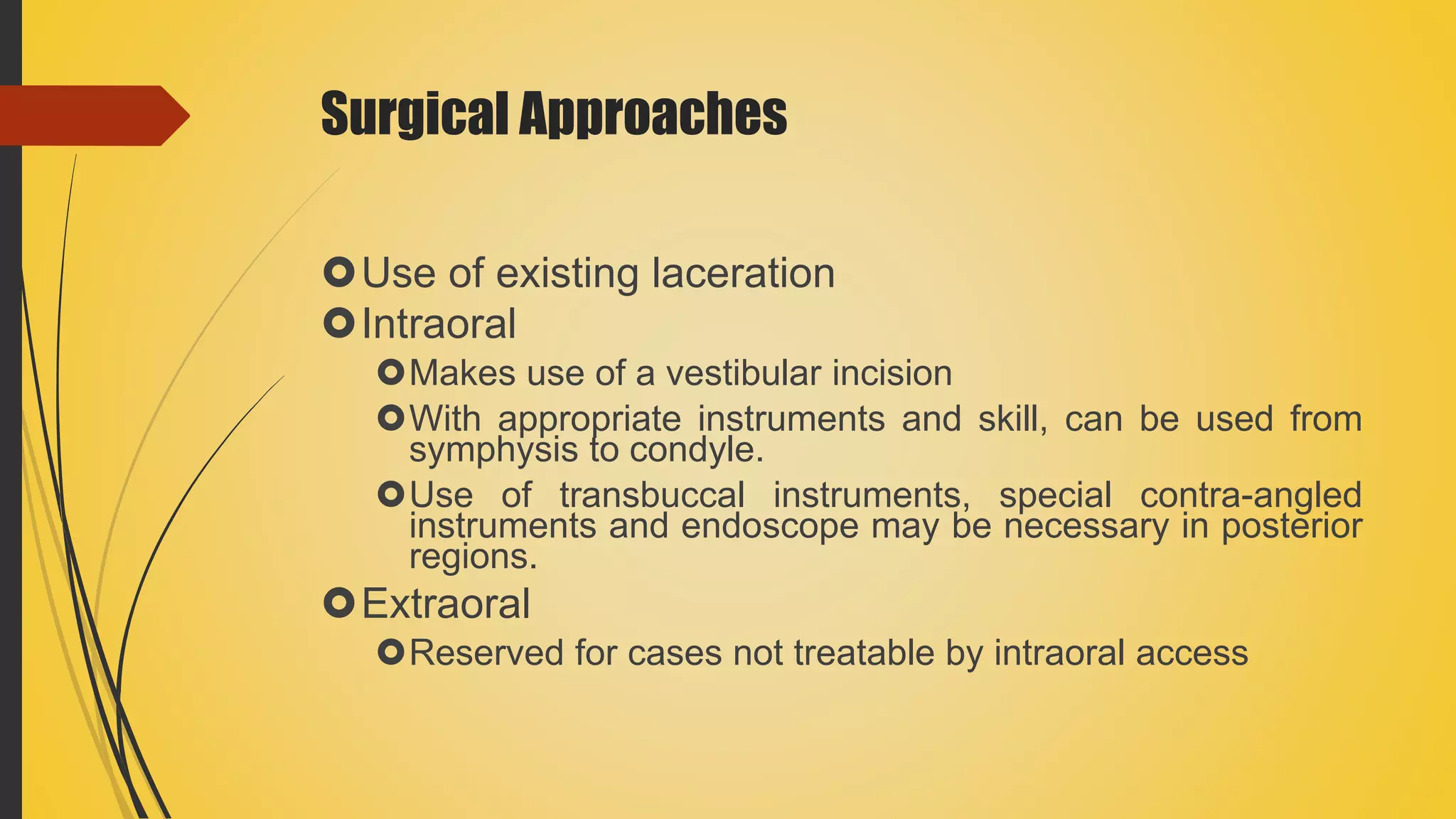 Surgical Approaches

Use of existing laceration

Intraoral

Makes use of a vestibular incision

With appropriate instruments and skill, can be used from symphysis to condyle.

Use of transbuccal instruments, special contra-angled instruments and endoscope may be necessary in posterior regions.

Extraoral

Reserved for cases not treatable by intraoral access